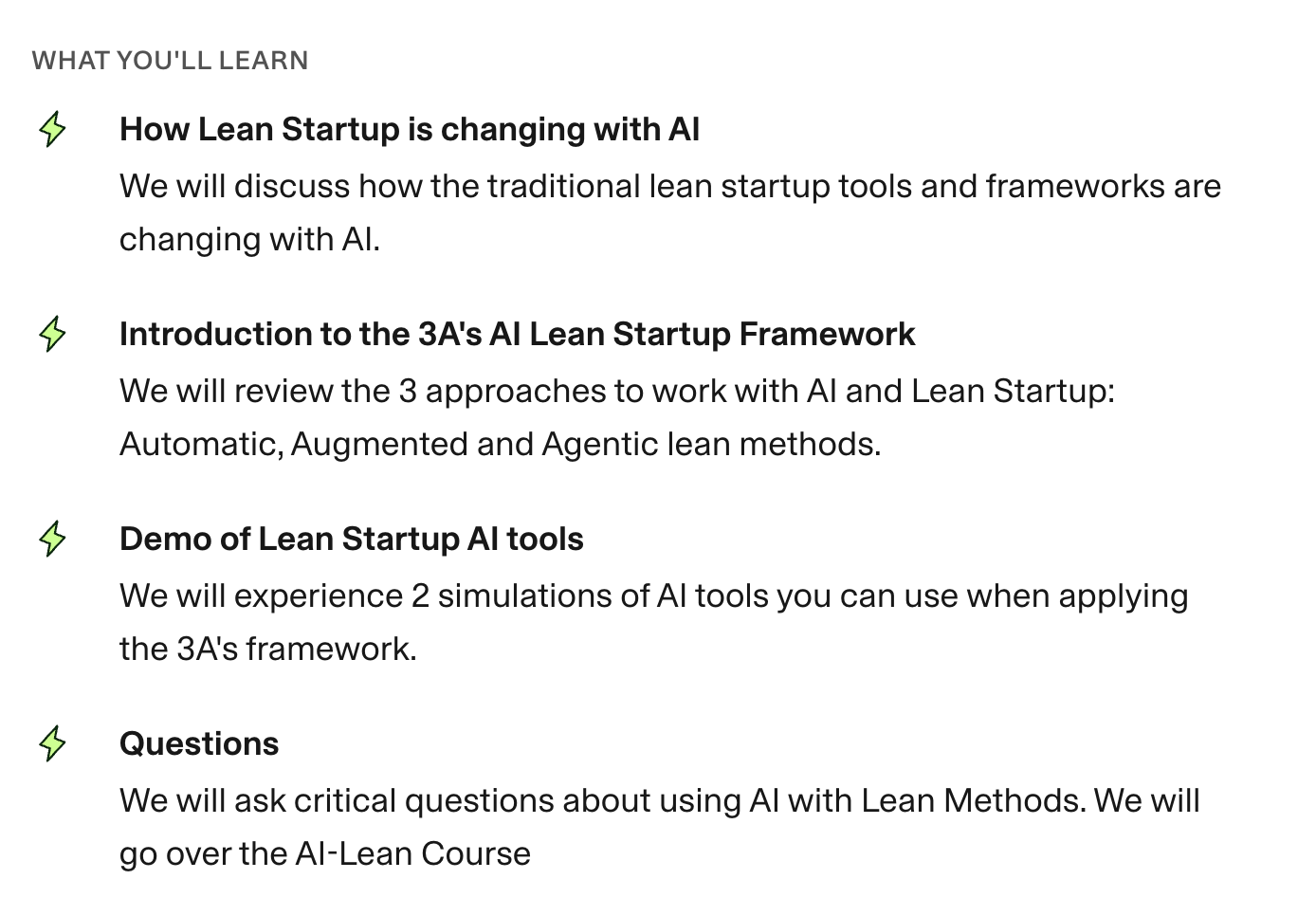 WHAT YOU'LL LEARN

How Lean Startup is changing with AI

We will discuss how the traditional lean startup tools and frameworks are changing with AI.

Introduction to the 3A's AI Lean Startup Framework

We will review the 3 approaches to work with AI and Lean Startup: Automatic, Augmented and Agentic lean methods.

Demo of Lean Startup AI tools

We will experience 2 simulations of AI tools you can use when applying the 3A's framework.

Questions

We will ask critical questions about using AI with Lean Methods. We will go over the AI-Lean Course